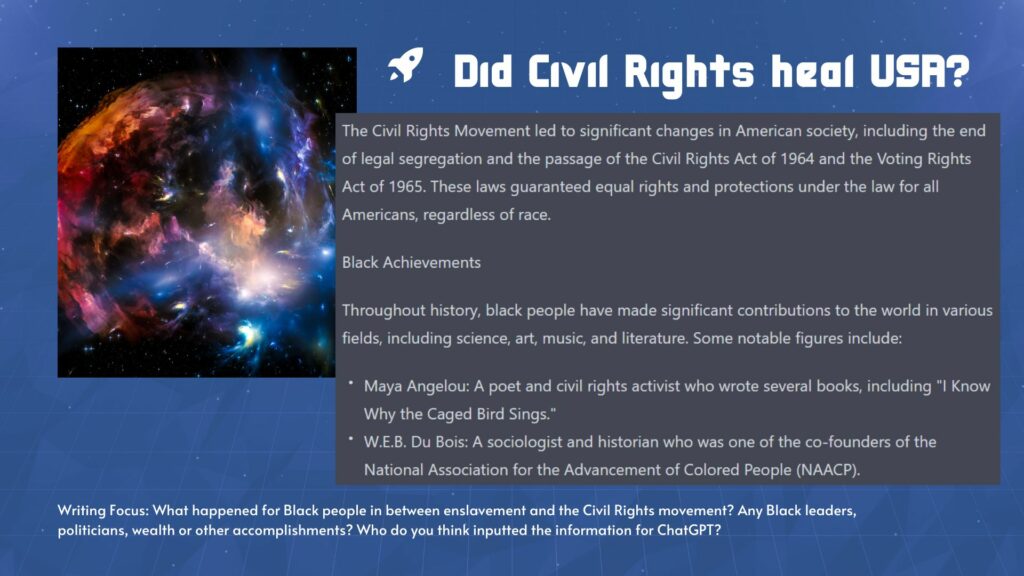 Did Civil Rights heal USA?

The Civil Rights Movement led to significant changes in American society, including the end of legal segregation and the passage of the Civil Rights Act of 1964 and the Voting Rights Act of 1965. These laws guaranteed equal rights and protections under the law for all Americans, regardless of race.

Black Achievements

Throughout history, black people have made significant contributions to the world in various fields, including science, art, music, and literature. Some notable figures include:

• Maya Angelou: A poet and civil rights activist who wrote several books, including "I Know Why the Caged Bird Sings."
• W.E.B. Du Bois: A sociologist and historian who was one of the co-founders of the National Association for the Advancement of Colored People (NAACP).

Writing Focus: What happened for Black people in between enslavement and the Civil Rights movement? Any Black leaders, politicians, wealth or other accomplishments? Who do you think inputted the information for ChatGPT?